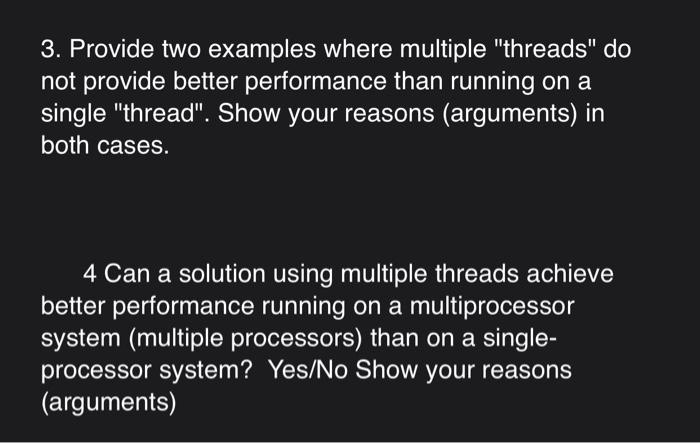 3. Provide two examples where multiple "threads" do not provide better performance than running on a single "thread". Show your reasons (arguments) in both cases.

4 Can a solution using multiple threads achieve better performance running on a multiprocessor system (multiple processors) than on a single-processor system? Yes/No Show your reasons (arguments)